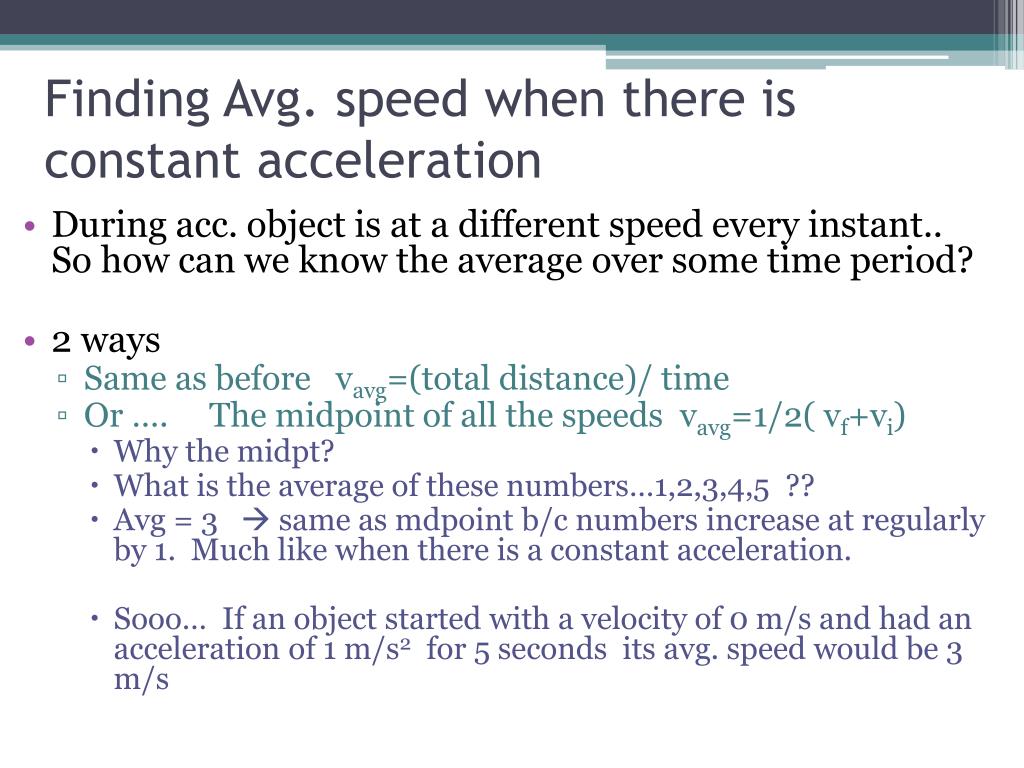 Finding Avg. speed when there is constant acceleration

• During acc. object is at a different speed every instant.. So how can we know the average over some time period?

• 2 ways
▫ Same as before $v_{avg}$=(total distance)/ time
▫ Or …. The midpoint of all the speeds $v_{avg}$=1/2( $v_f$+$v_i$)
• Why the midpt?
• What is the average of these numbers…1,2,3,4,5 ??
• Avg = 3 → same as mdpoint b/c numbers increase at regularly by 1. Much like when there is a constant acceleration.

• Sooo… If an object started with a velocity of 0 m/s and had an acceleration of 1 m/$s^2$ for 5 seconds its avg. speed would be 3 m/s